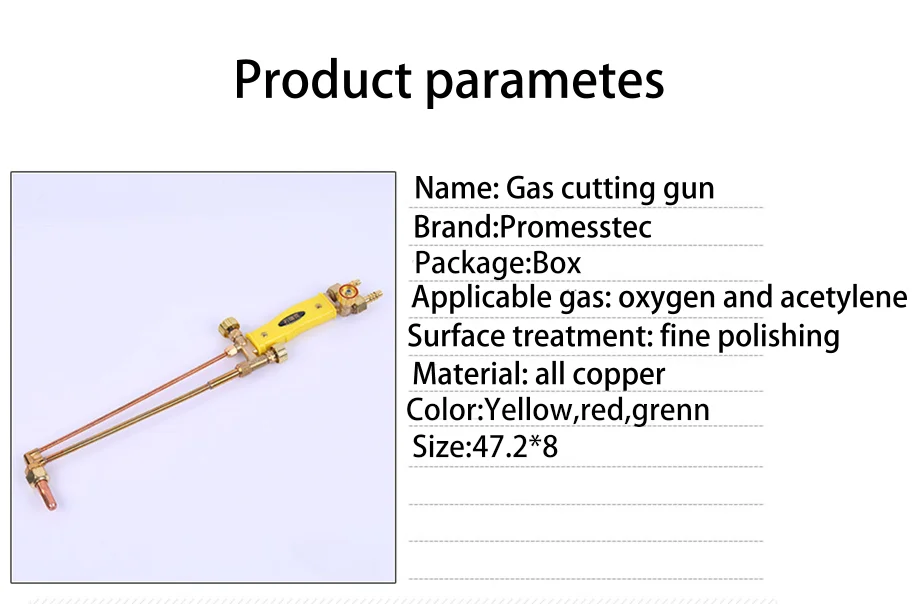 Product parametes

Name: Gas cutting gun
Brand:Promesstec
Package:Box
Applicable gas: oxygen and acetylene
Surface treatment: fine polishing
Material: all copper
Color:Yellow,red,grenn
Size:47.2*8